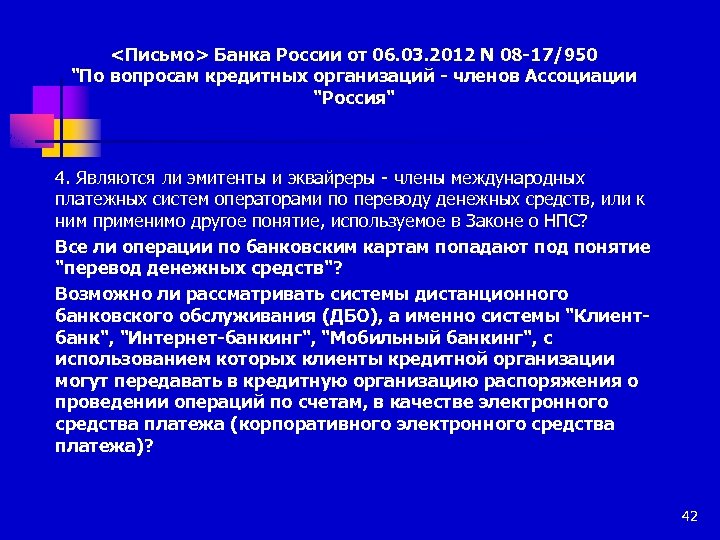 <Письмо> Банка России от 06.03.2012 N 08-17/950 "По вопросам кредитных организаций - членов Ассоциации "Россия"

4. Являются ли эмитенты и эквайреры - члены международных платежных систем операторами по переводу денежных средств, или к ним применимо другое понятие, используемое в Законе о НПС?

Все ли операции по банковским картам попадают под понятие "перевод денежных средств"?

Возможно ли рассматривать системы дистанционного банковского обслуживания (ДБО), а именно системы "Клиент-банк", "Интернет-банкинг", "Мобильный банкинг", с использованием которых клиенты кредитной организации могут передавать в кредитную организацию распоряжения о проведении операций по счетам, в качестве электронного средства платежа (корпоративного электронного средства платежа)?

42